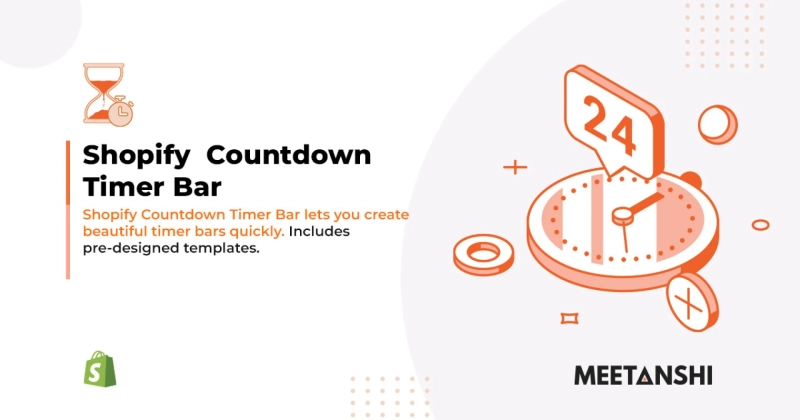 Shopify  Countdown Timer Bar

Shopify Countdown Timer Bar lets you create beautiful timer bars quickly. Includes pre-designed templates.

24

MEETANSHI